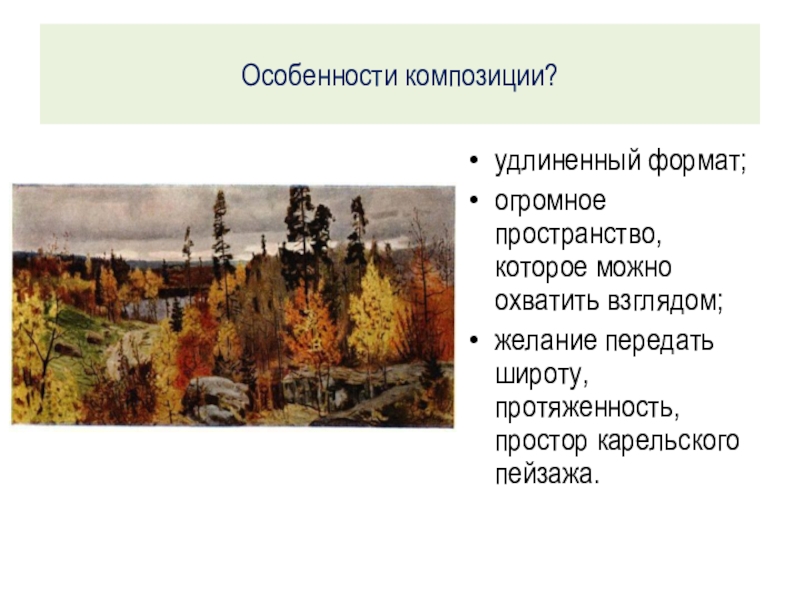 Особенности композиции?

• удлиненный формат;
• огромное пространство, которое можно охватить взглядом;
• желание передать широту, протяженность, простор карельского пейзажа.